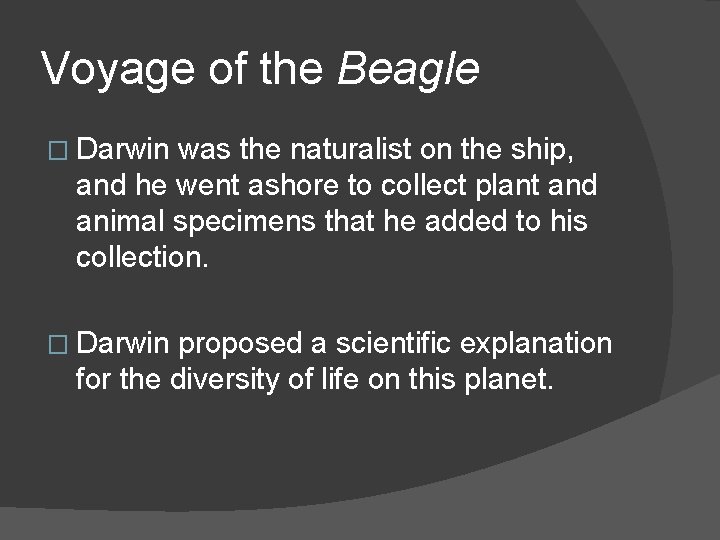 Voyage of the Beagle

□ Darwin was the naturalist on the ship, and he went ashore to collect plant and animal specimens that he added to his collection.

□ Darwin proposed a scientific explanation for the diversity of life on this planet.